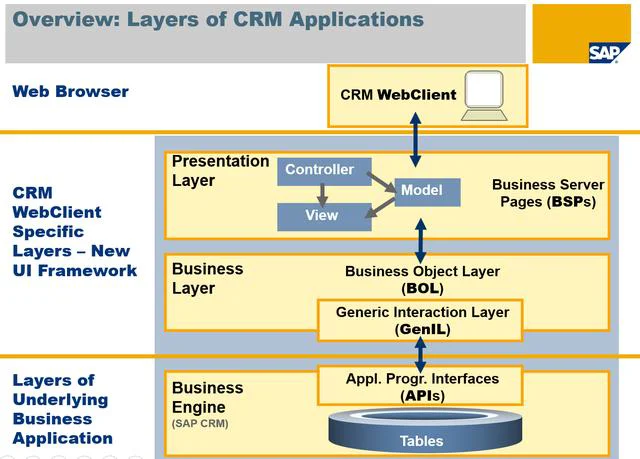 Overview: Layers of CRM Applications

SAP

Web Browser

CRM WebClient

CRM WebClient Specific Layers – New UI Framework

Presentation Layer

Controller

Model

View

Business Server Pages (BSPs)

Business Layer

Business Object Layer (BOL)

Generic Interaction Layer (GenIL)

Layers of Underlying Business Application

Business Engine
(SAP CRM)

Appl. Progr. Interfaces (APIs)

Tables